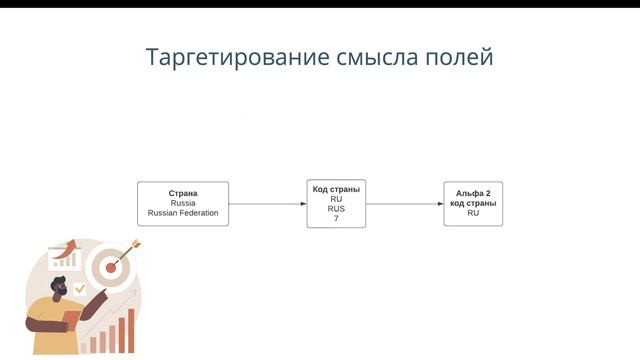 Таргетирование смысла полей

Страна
Russia
Russian Federation

Код страны
RU
RUS
7

Альфа 2
код страны
RU